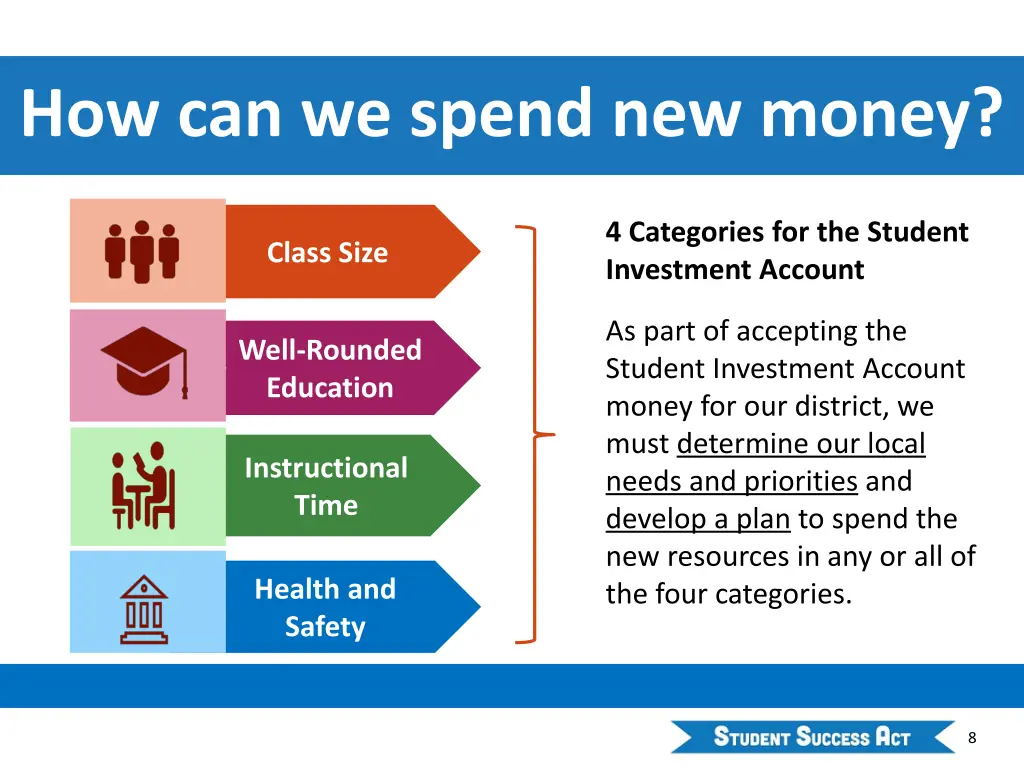 How can we spend new money?

Class Size

Well-Rounded Education

Instructional Time

Health and Safety

4 Categories for the Student Investment Account

As part of accepting the Student Investment Account money for our district, we must determine our local needs and priorities and develop a plan to spend the new resources in any or all of the four categories.

STUDENT SUCCESS ACT

8